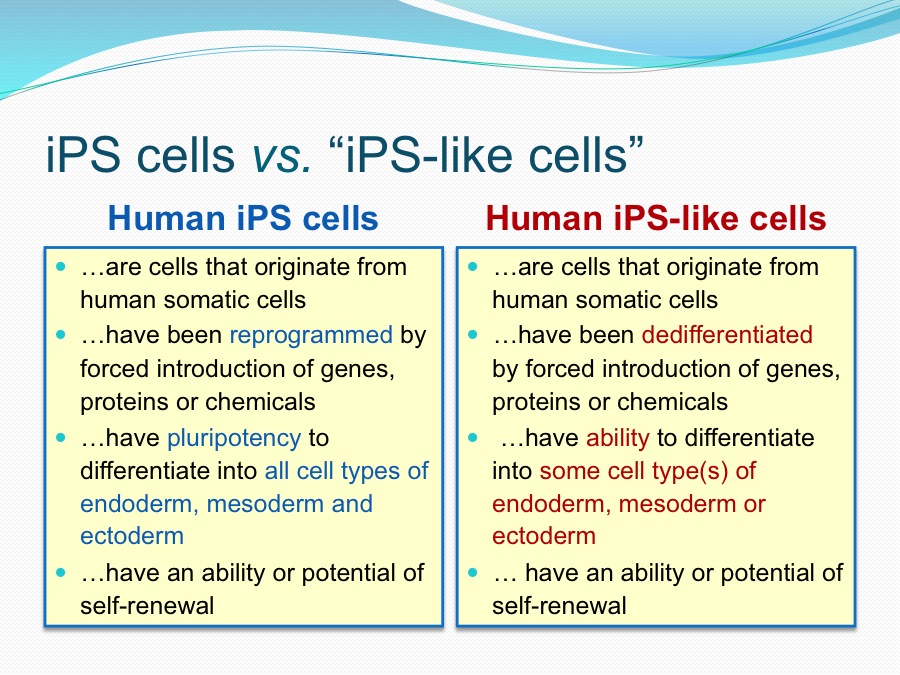 iPS cells vs. “iPS-like cells”

Human iPS cells

- …are cells that originate from human somatic cells
- …have been reprogrammed by forced introduction of genes, proteins or chemicals
- …have pluripotency to differentiate into all cell types of endoderm, mesoderm and ectoderm
- …have an ability or potential of self-renewal

Human iPS-like cells

- …are cells that originate from human somatic cells
- …have been dedifferentiated by forced introduction of genes, proteins or chemicals
- …have ability to differentiate into some cell type(s) of endoderm, mesoderm or ectoderm
- … have an ability or potential of self-renewal